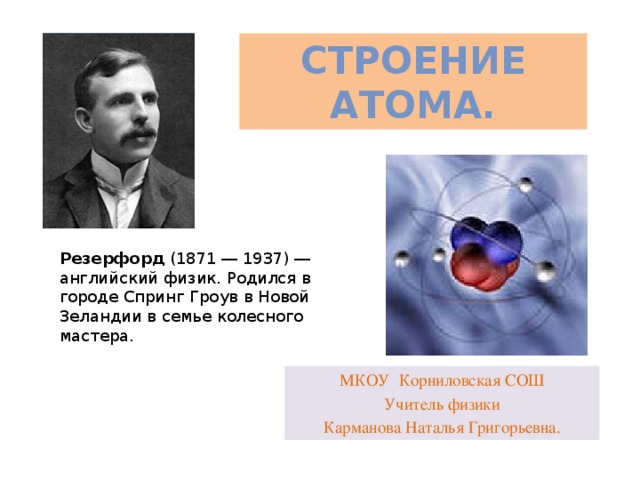 СТРОЕНИЕ АТОМА.

Резерфорд (1871 — 1937) — английский физик. Родился в городе Спринг Гроув в Новой Зеландии в семье колесного мастера.

МКОУ Корниловская СОШ
Учитель физики
Карманова Наталья Григорьевна.